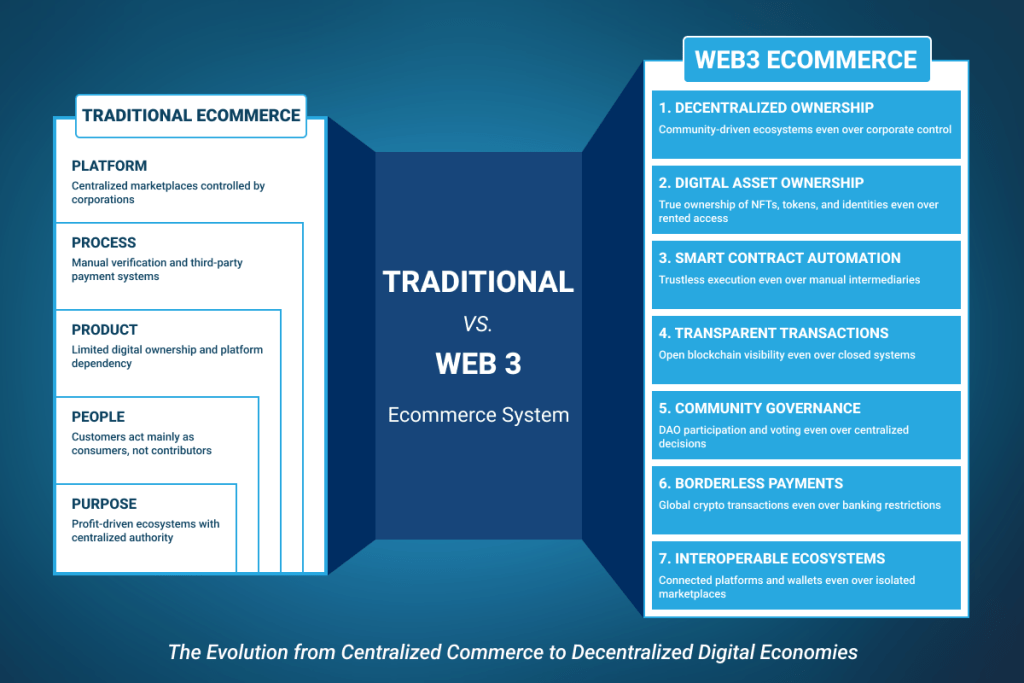 TRADITIONAL ECOMMERCE

PLATFORM
Centralized marketplaces controlled by corporations

PROCESS
Manual verification and third-party payment systems

PRODUCT
Limited digital ownership and platform dependency

PEOPLE
Customers act mainly as consumers, not contributors

PURPOSE
Profit-driven ecosystems with centralized authority

TRADITIONAL
VS.
WEB 3
Ecommerce System

WEB3 ECOMMERCE

1. DECENTRALIZED OWNERSHIP
Community-driven ecosystems even over corporate control

2. DIGITAL ASSET OWNERSHIP
True ownership of NFTs, tokens, and identities even over rented access

3. SMART CONTRACT AUTOMATION
Trustless execution even over manual intermediaries

4. TRANSPARENT TRANSACTIONS
Open blockchain visibility even over closed systems

5. COMMUNITY GOVERNANCE
DAO participation and voting even over centralized decisions

6. BORDERLESS PAYMENTS
Global crypto transactions even over banking restrictions

7. INTEROPERABLE ECOSYSTEMS
Connected platforms and wallets even over isolated marketplaces

The Evolution from Centralized Commerce to Decentralized Digital Economies